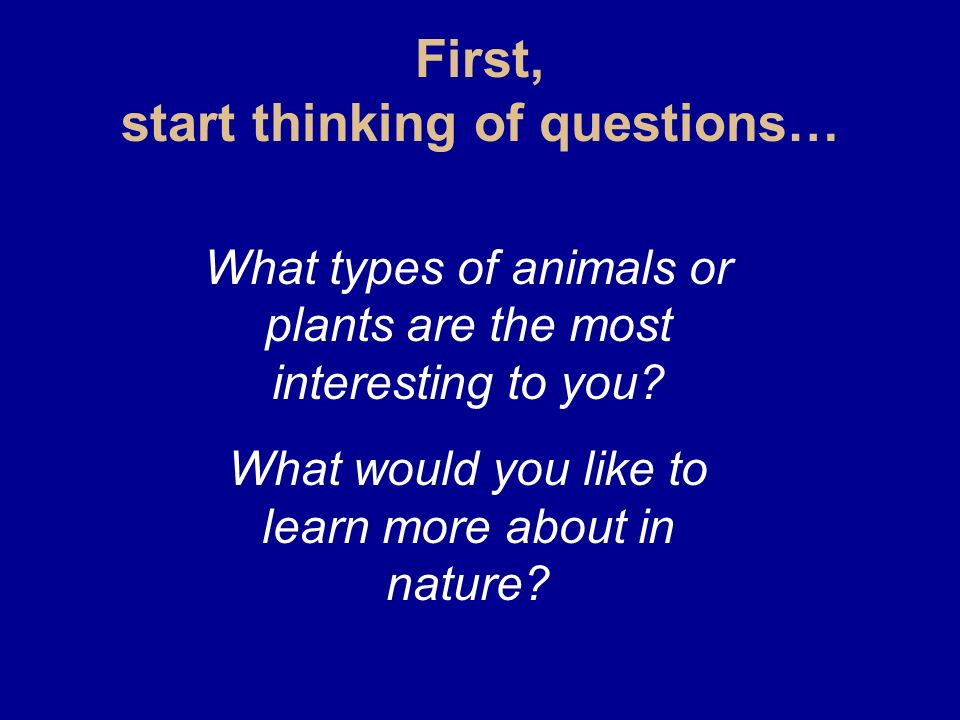 First,
start thinking of questions…

What types of animals or plants are the most interesting to you?

What would you like to learn more about in nature?